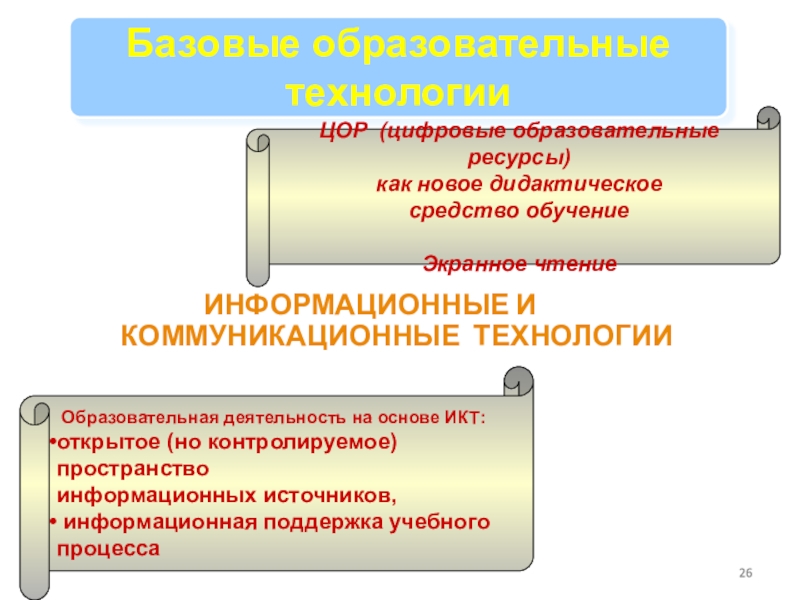 Базовые образовательные технологии

ЦОР (цифровые образовательные ресурсы)
как новое дидактическое
средство обучение

Экранное чтение

ИНФОРМАЦИОННЫЕ И КОММУНИКАЦИОННЫЕ ТЕХНОЛОГИИ

Образовательная деятельность на основе ИКТ:
•открытое (но контролируемое) пространство информационных источников,
• информационная поддержка учебного процесса

26